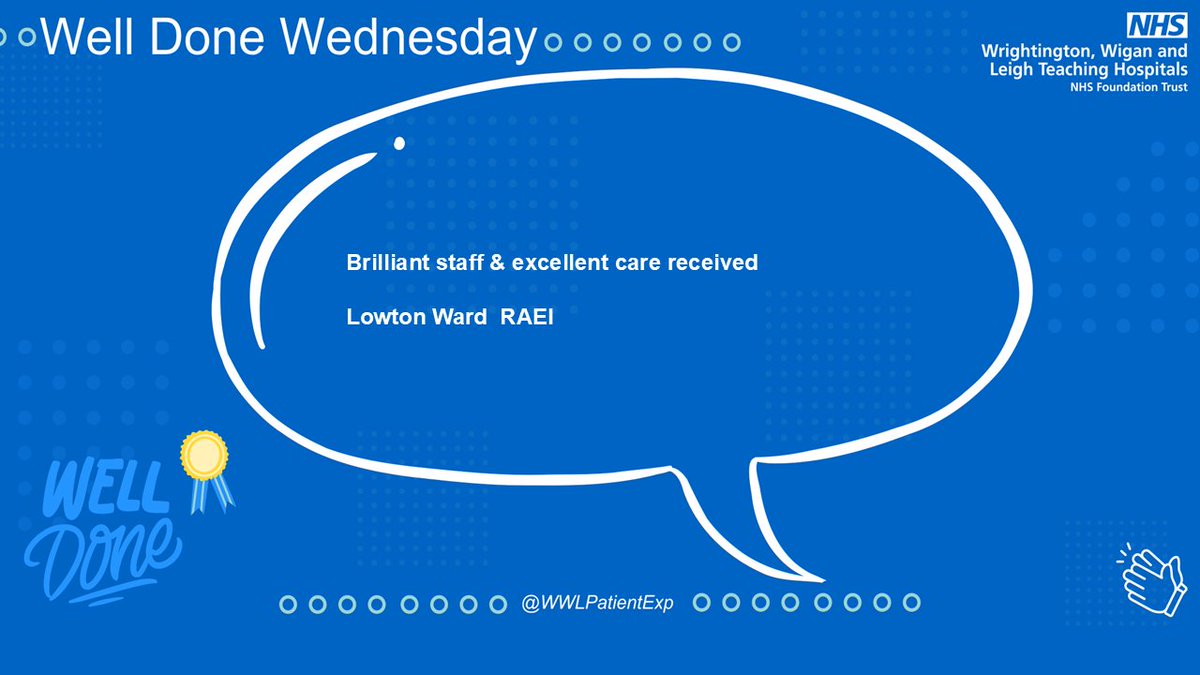 Well Done Wednesday

NHS
Wrightington, Wigan and Leigh Teaching Hospitals
NHS Foundation Trust

Brilliant staff & excellent care received

Lowton Ward RAEI

WELL Done

@WWLPatientExp